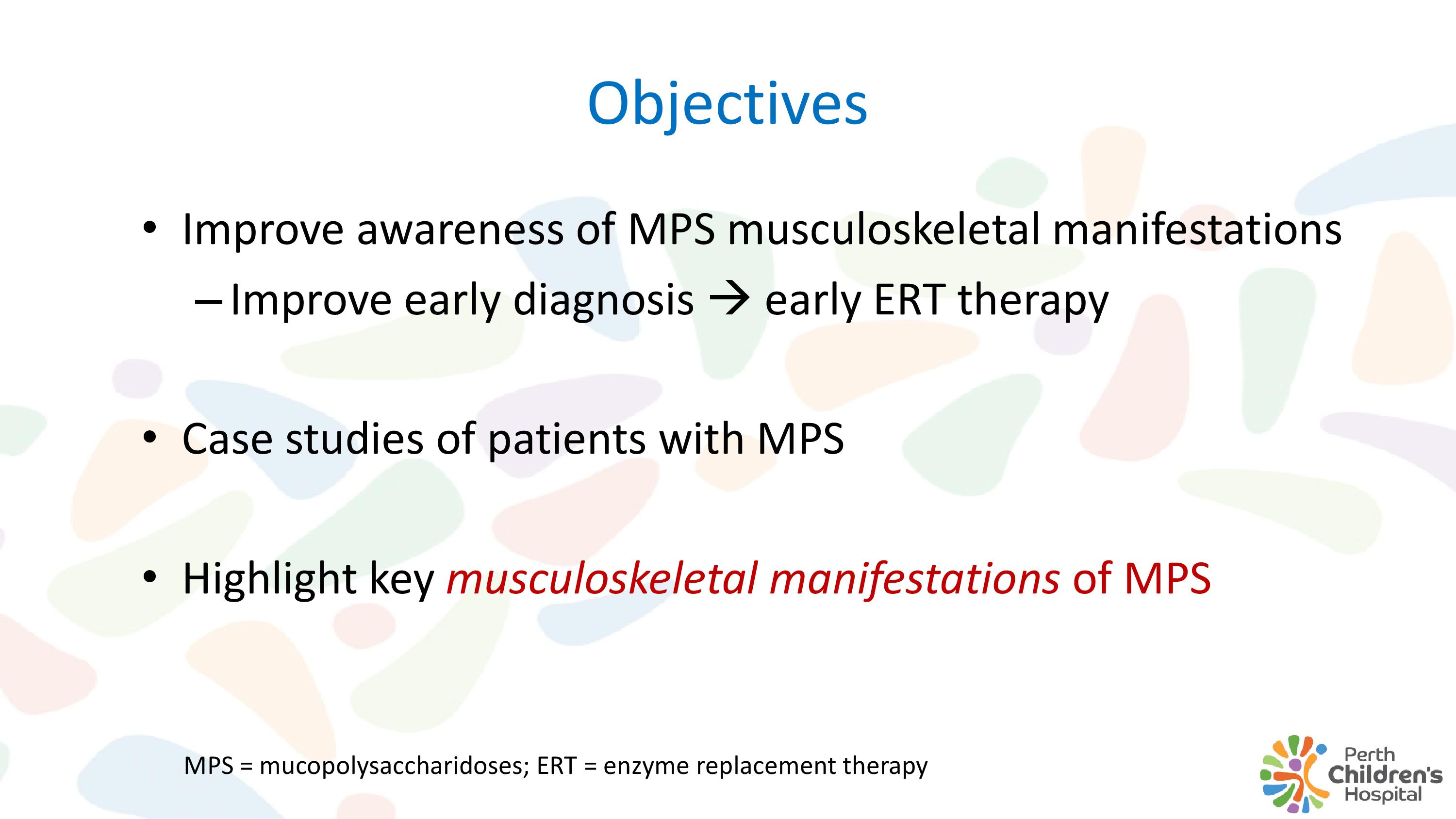 Objectives

• Improve awareness of MPS musculoskeletal manifestations
– Improve early diagnosis → early ERT therapy

• Case studies of patients with MPS

• Highlight key musculoskeletal manifestations of MPS

MPS = mucopolysaccharidoses; ERT = enzyme replacement therapy

Perth Children's Hospital